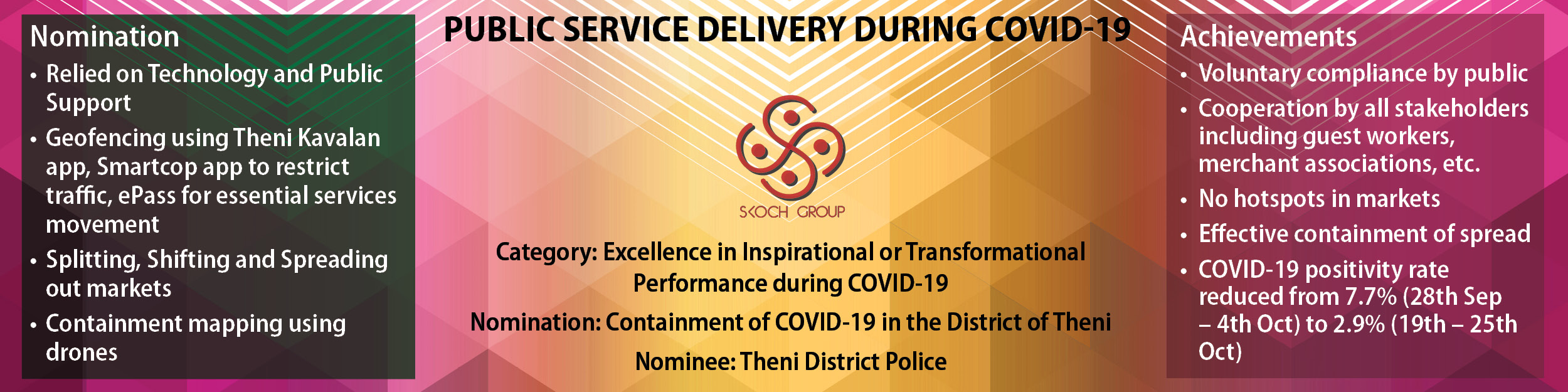 Nomination
• Relied on Technology and Public Support
• Geofencing using Theni Kavalan app, Smartcop app to restrict traffic, ePass for essential services movement
• Splitting, Shifting and Spreading out markets
• Containment mapping using drones

PUBLIC SERVICE DELIVERY DURING COVID-19

SKOCH GROUP

Category: Excellence in Inspirational or Transformational Performance during COVID-19

Nomination: Containment of COVID-19 in the District of Theni

Nominee: Theni District Police

Achievements
• Voluntary compliance by public
• Cooperation by all stakeholders including guest workers, merchant associations, etc.
• No hotspots in markets
• Effective containment of spread
• COVID-19 positivity rate reduced from 7.7% (28th Sep – 4th Oct) to 2.9% (19th – 25th Oct)